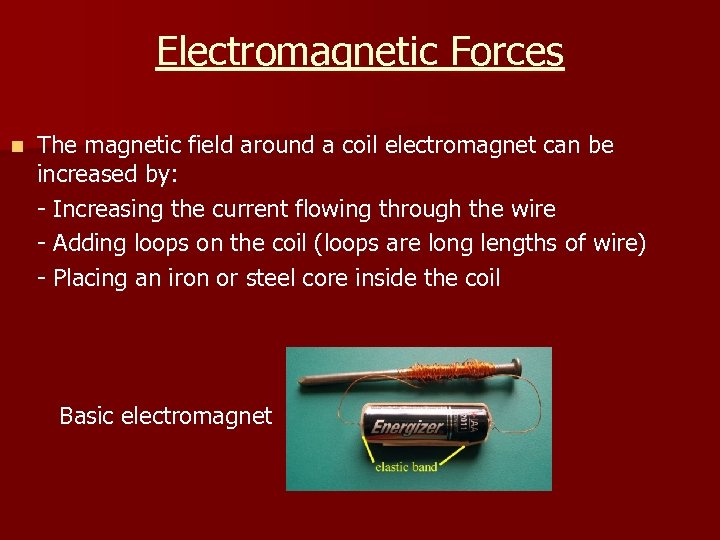 Electromagnetic Forces

The magnetic field around a coil electromagnet can be increased by:
- Increasing the current flowing through the wire
- Adding loops on the coil (loops are long lengths of wire)
- Placing an iron or steel core inside the coil

Basic electromagnet

Energizer
AA

elastic band